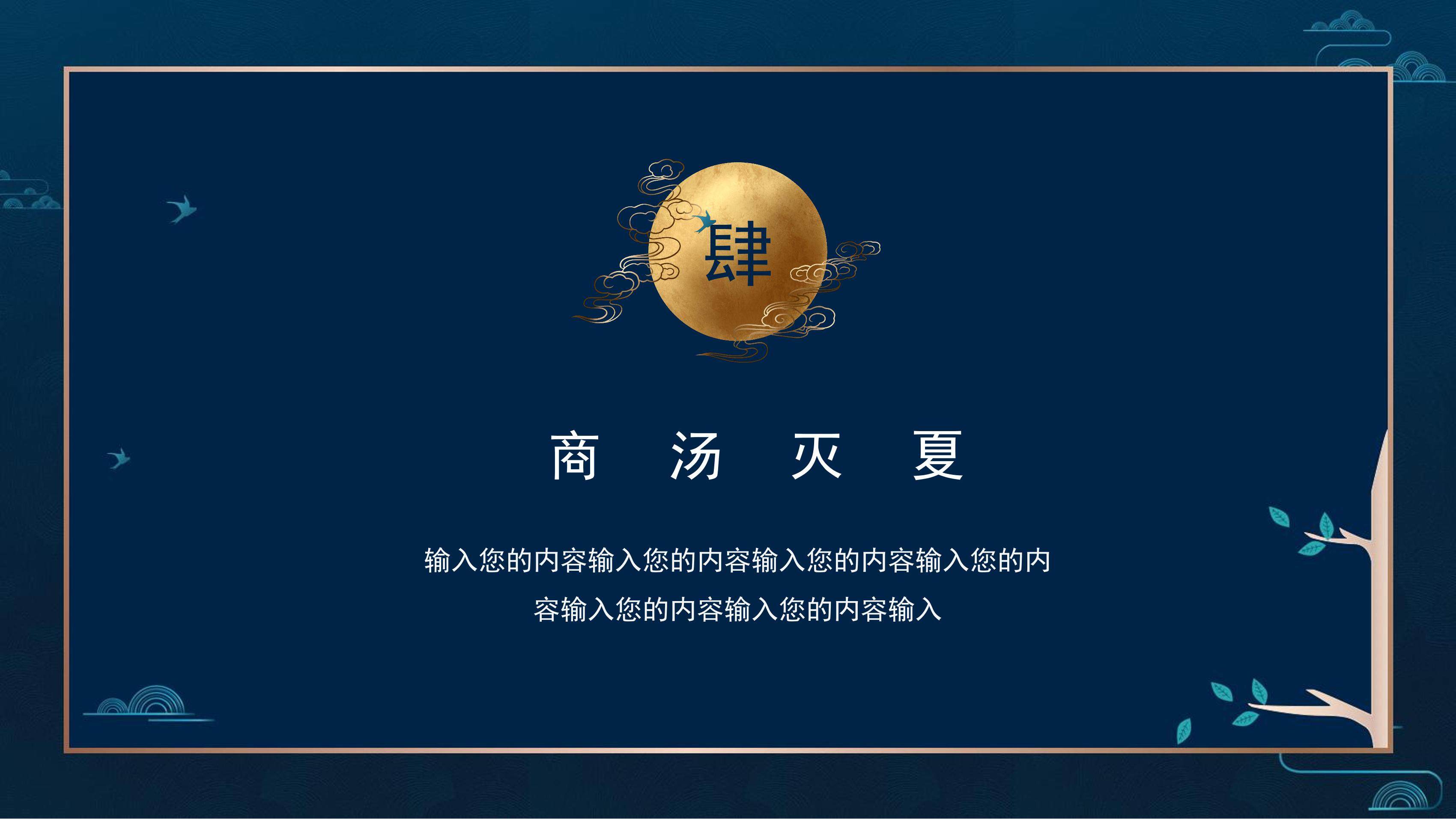 肆

商 汤 灭 夏

输入您的内容输入您的内容输入您的内容输入您的内容输入您的内容输入您的内容输入